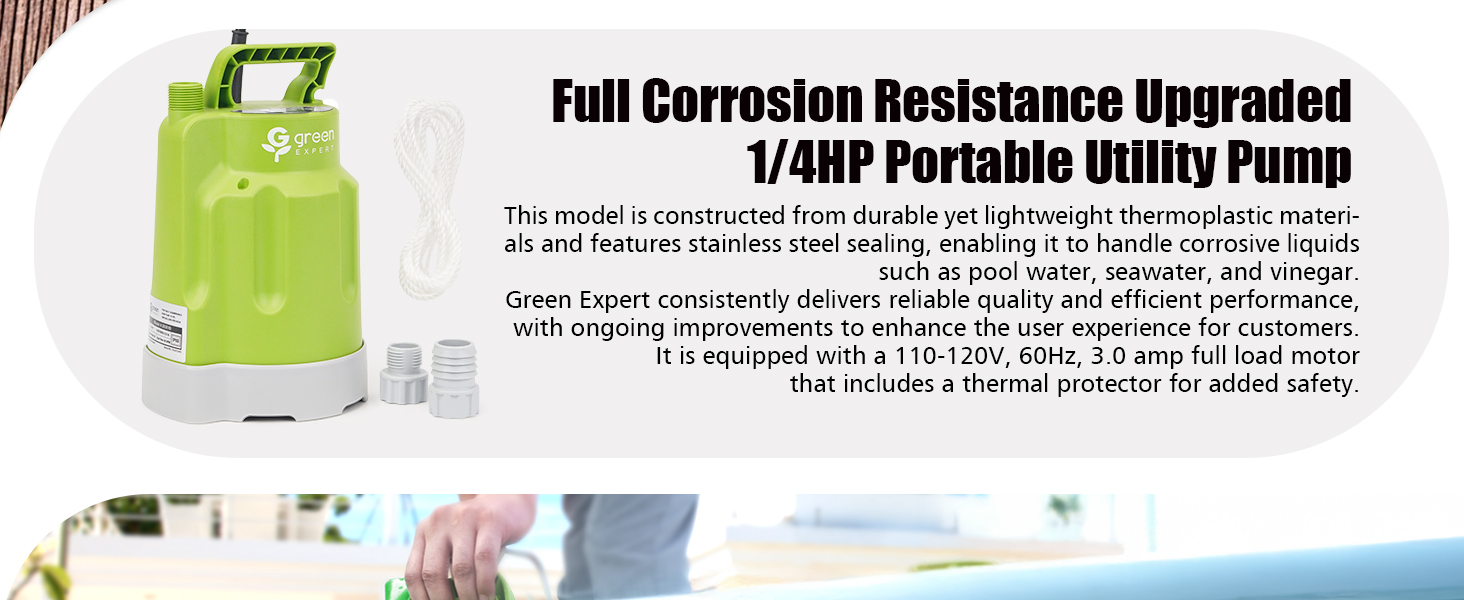 green EXPERT

Full Corrosion Resistance Upgraded 1/4HP Portable Utility Pump

This model is constructed from durable yet lightweight thermoplastic materials and features stainless steel sealing, enabling it to handle corrosive liquids such as pool water, seawater, and vinegar.
Green Expert consistently delivers reliable quality and efficient performance, with ongoing improvements to enhance the user experience for customers.
It is equipped with a 110-120V, 60Hz, 3.0 amp full load motor that includes a thermal protector for added safety.